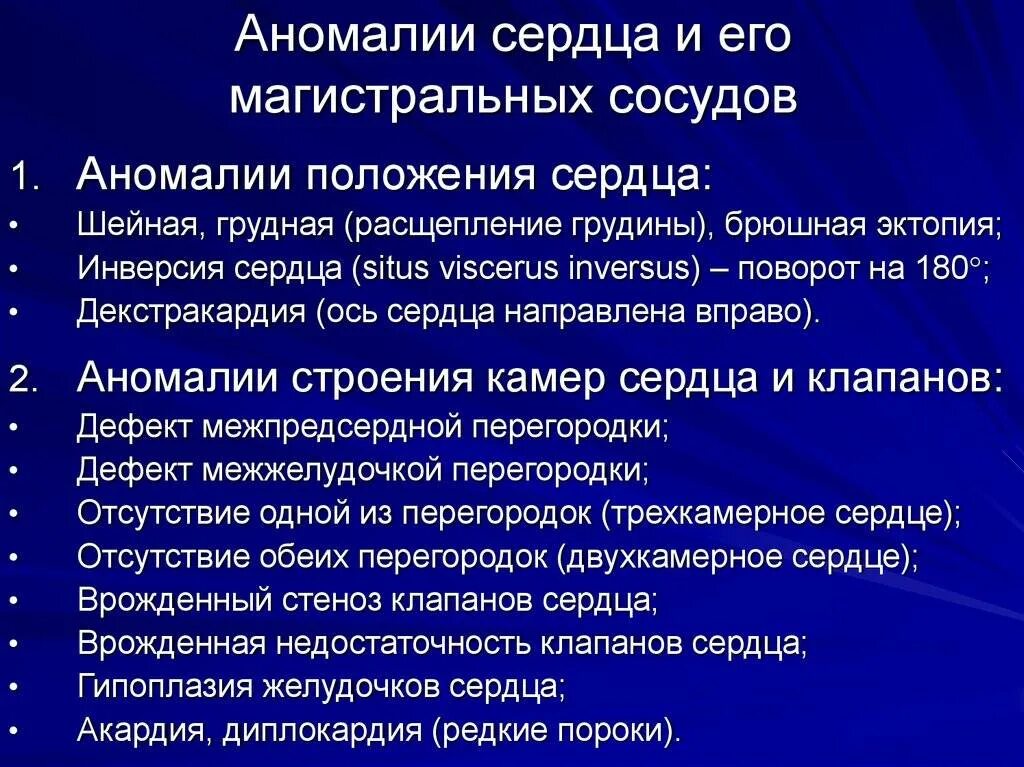 Аномалии сердца и его магистральных сосудов

1. Аномалии положения сердца:
• Шейная, грудная (расщепление грудины), брюшная эктопия;
• Инверсия сердца (situs viscerus inversus) – поворот на 180°;
• Декстракардия (ось сердца направлена вправо).

2. Аномалии строения камер сердца и клапанов:
• Дефект межпредсердной перегородки;
• Дефект межжелудочкой перегородки;
• Отсутствие одной из перегородок (трехкамерное сердце);
• Отсутствие обеих перегородок (двухкамерное сердце);
• Врожденный стеноз клапанов сердца;
• Врожденная недостаточность клапанов сердца;
• Гипоплазия желудочков сердца;
• Акардия, диплокардия (редкие пороки).